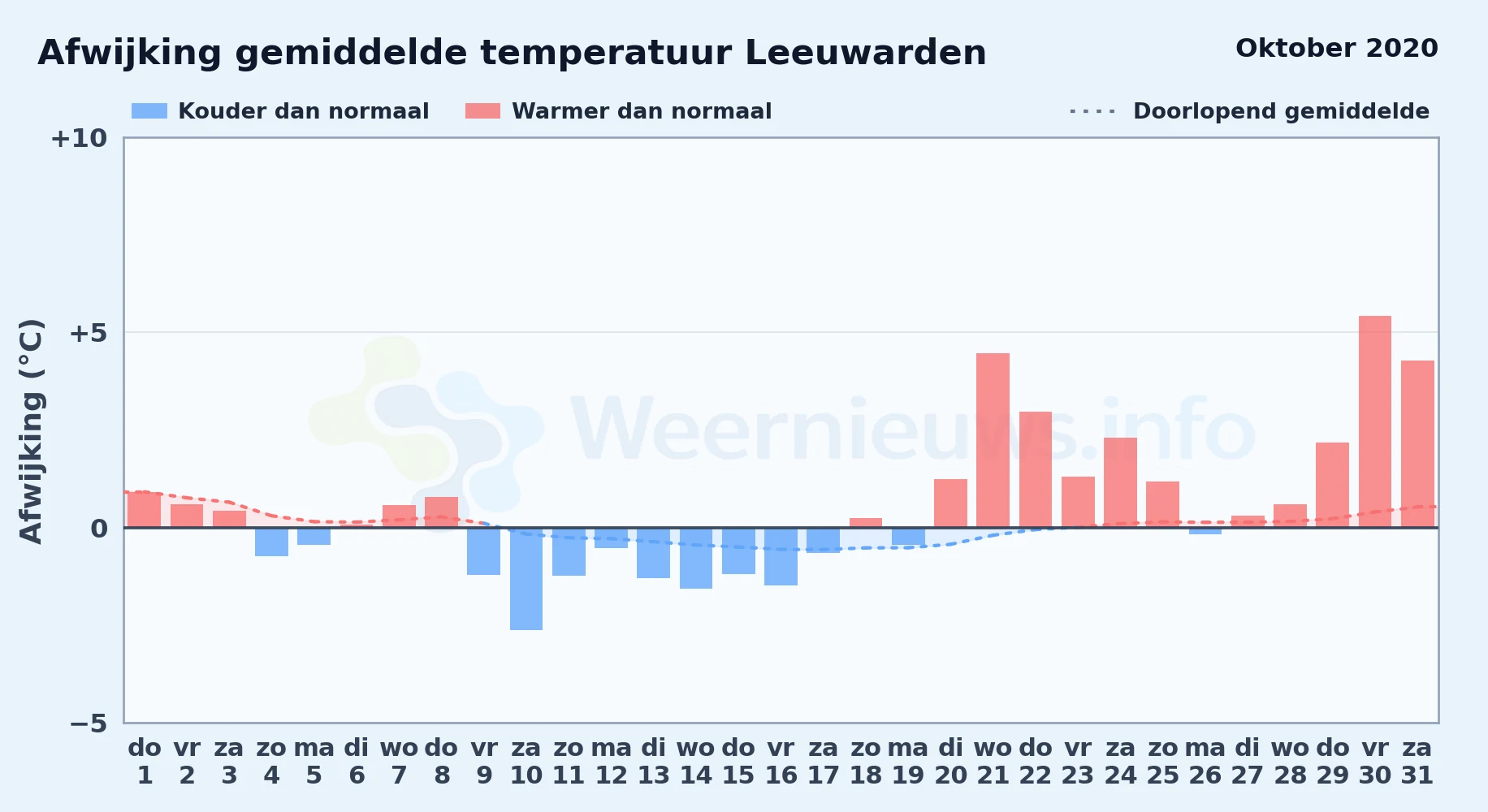 Afwijking gemiddelde temperatuur Leeuwarden

Oktober 2020

Kouder dan normaal
Warmer dan normaal
Doorlopend gemiddelde

Afwijking (°C)

+10
+5
0
−5

Weernieuws.info

do 1
vr 2
za 3
zo 4
ma 5
di 6
wo 7
do 8
vr 9
za 10
zo 11
ma 12
di 13
wo 14
do 15
vr 16
za 17
zo 18
ma 19
di 20
wo 21
do 22
vr 23
za 24
zo 25
ma 26
di 27
wo 28
do 29
vr 30
za 31